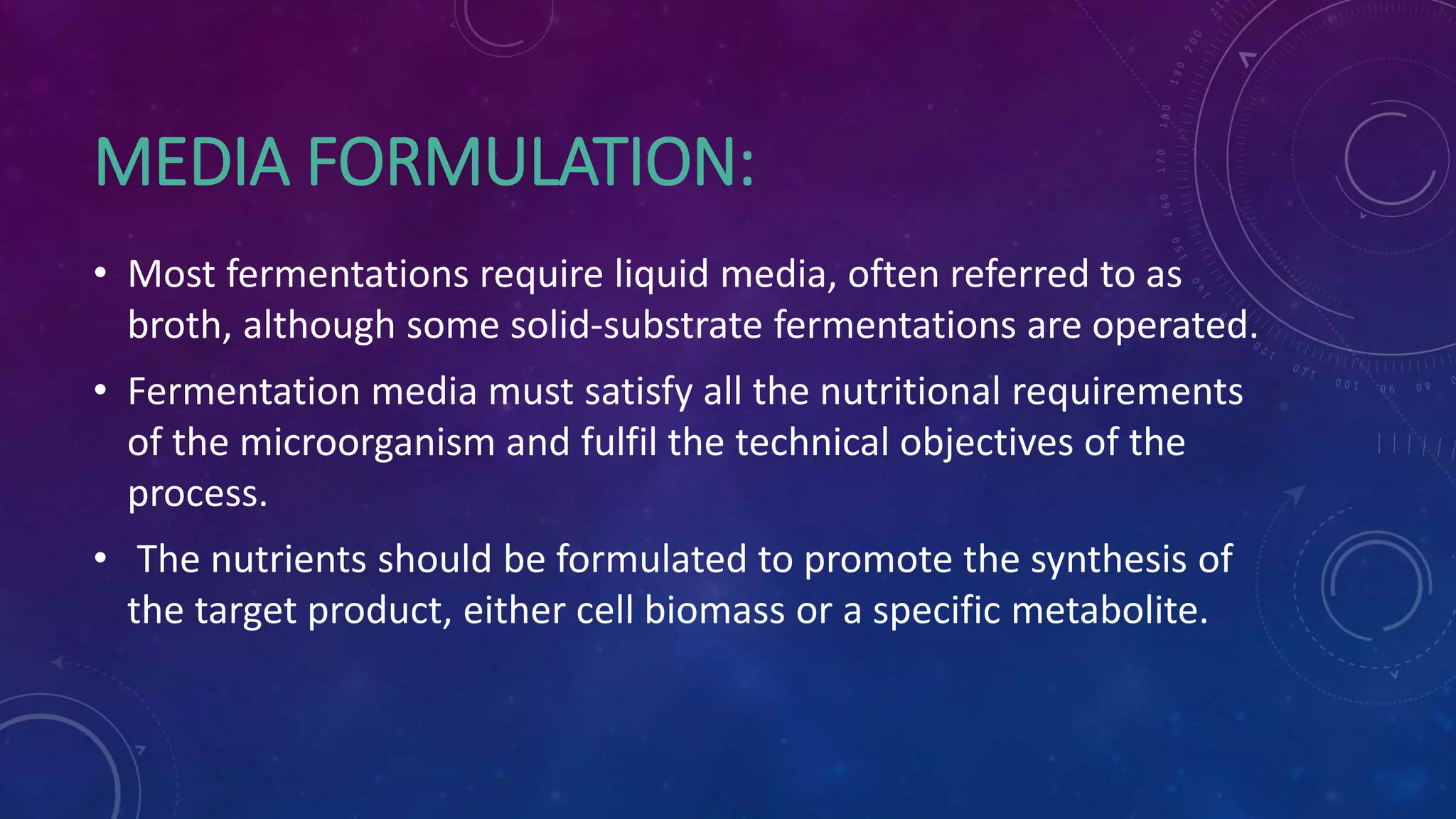 MEDIA FORMULATION:

• Most fermentations require liquid media, often referred to as broth, although some solid-substrate fermentations are operated.

• Fermentation media must satisfy all the nutritional requirements of the microorganism and fulfil the technical objectives of the process.

• The nutrients should be formulated to promote the synthesis of the target product, either cell biomass or a specific metabolite.